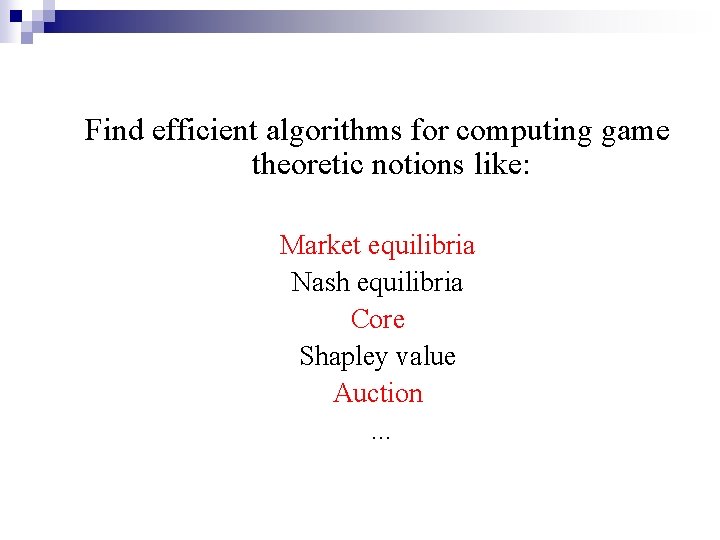 Find efficient algorithms for computing game theoretic notions like:

Market equilibria
Nash equilibria
Core
Shapley value
Auction
...